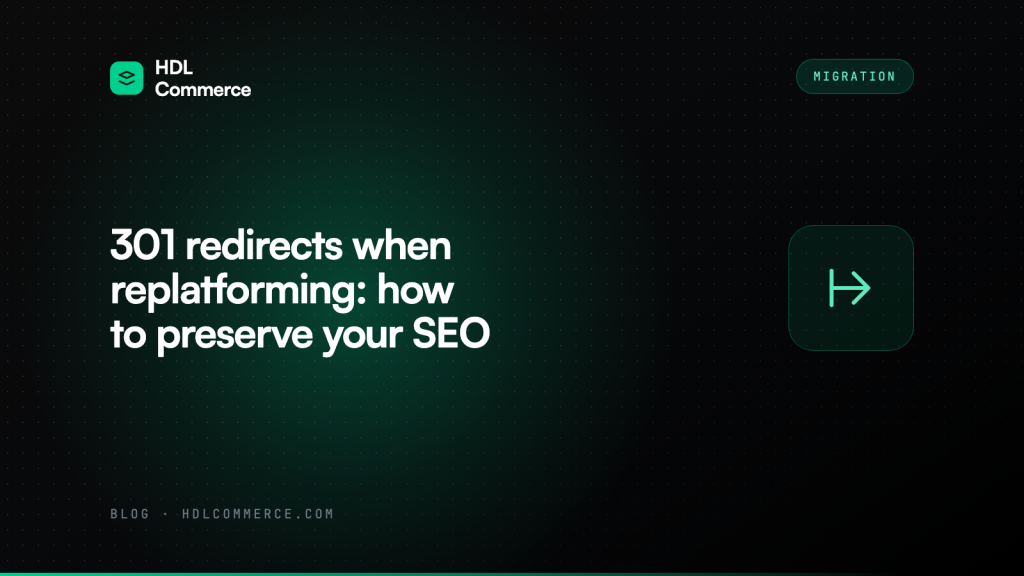 HDL Commerce

MIGRATION

301 redirects when replatforming: how to preserve your SEO

BLOG · HDLCOMMERCE.COM